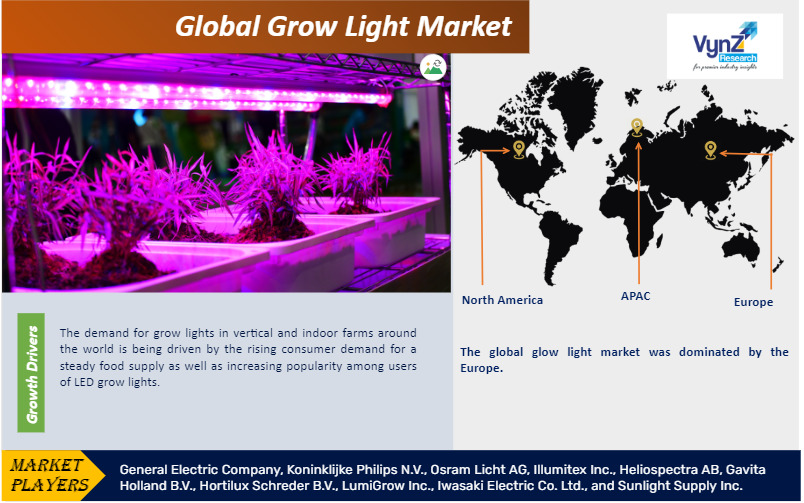 Global Grow Light Market

VynZ Research
for premier industry insights

North America

APAC

Europe

Growth Drivers

The demand for grow lights in vertical and indoor farms around the world is being driven by the rising consumer demand for a steady food supply as well as increasing popularity among users of LED grow lights.

The global glow light market was dominated by the Europe.

MARKET PLAYERS

General Electric Company, Koninklijke Philips N.V., Osram Licht AG, Illumitex Inc., Heliospectra AB, Gavita Holland B.V., Hortilux Schreder B.V., LumiGrow Inc., Iwasaki Electric Co. Ltd., and Sunlight Supply Inc.